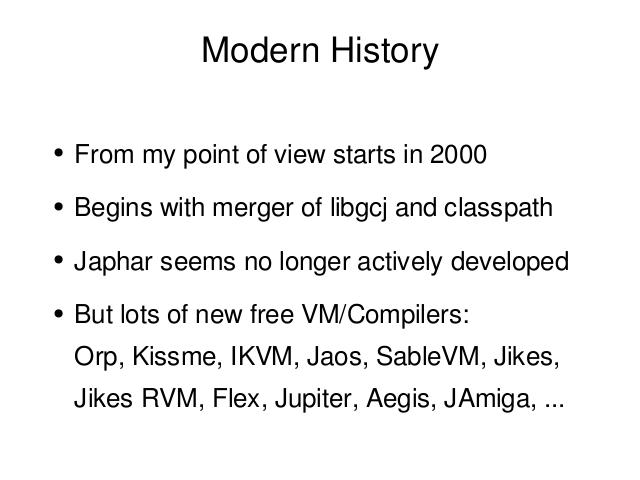 Modern History

• From my point of view starts in 2000

• Begins with merger of libgcj and classpath

• Japhar seems no longer actively developed

• But lots of new free VM/Compilers:
Orp, Kissme, IKVM, Jaos, SableVM, Jikes, Jikes RVM, Flex, Jupiter, Aegis, JAmiga, ...